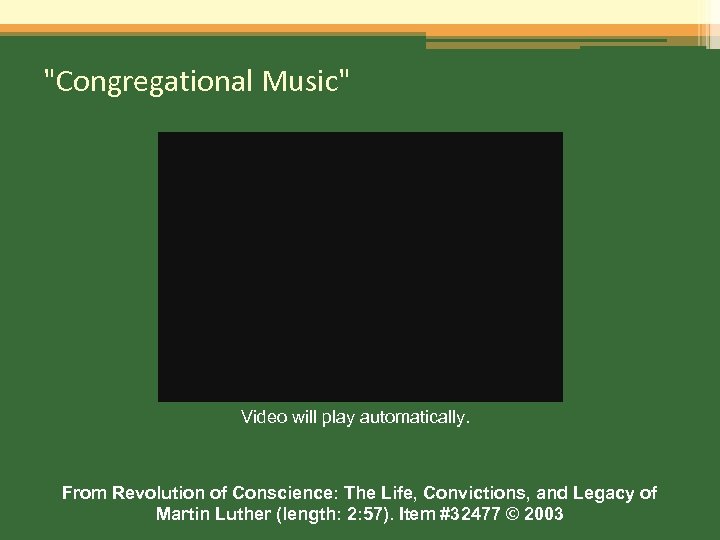 "Congregational Music"

Video will play automatically.

From Revolution of Conscience: The Life, Convictions, and Legacy of Martin Luther (length: 2:57). Item #32477 © 2003